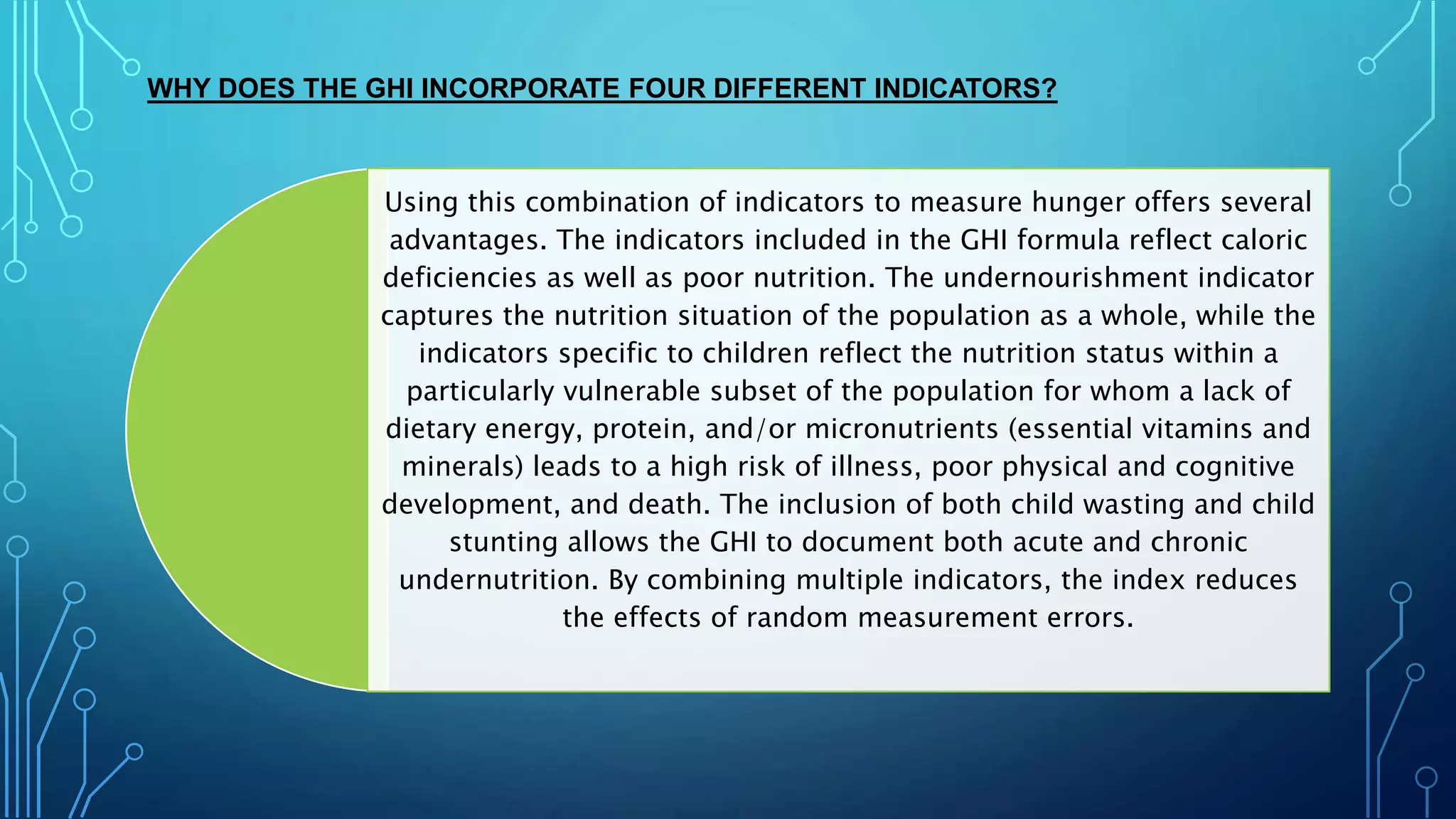 WHY DOES THE GHI INCORPORATE FOUR DIFFERENT INDICATORS?

Using this combination of indicators to measure hunger offers several advantages. The indicators included in the GHI formula reflect caloric deficiencies as well as poor nutrition. The undernourishment indicator captures the nutrition situation of the population as a whole, while the indicators specific to children reflect the nutrition status within a particularly vulnerable subset of the population for whom a lack of dietary energy, protein, and/or micronutrients (essential vitamins and minerals) leads to a high risk of illness, poor physical and cognitive development, and death. The inclusion of both child wasting and child stunting allows the GHI to document both acute and chronic undernutrition. By combining multiple indicators, the index reduces the effects of random measurement errors.